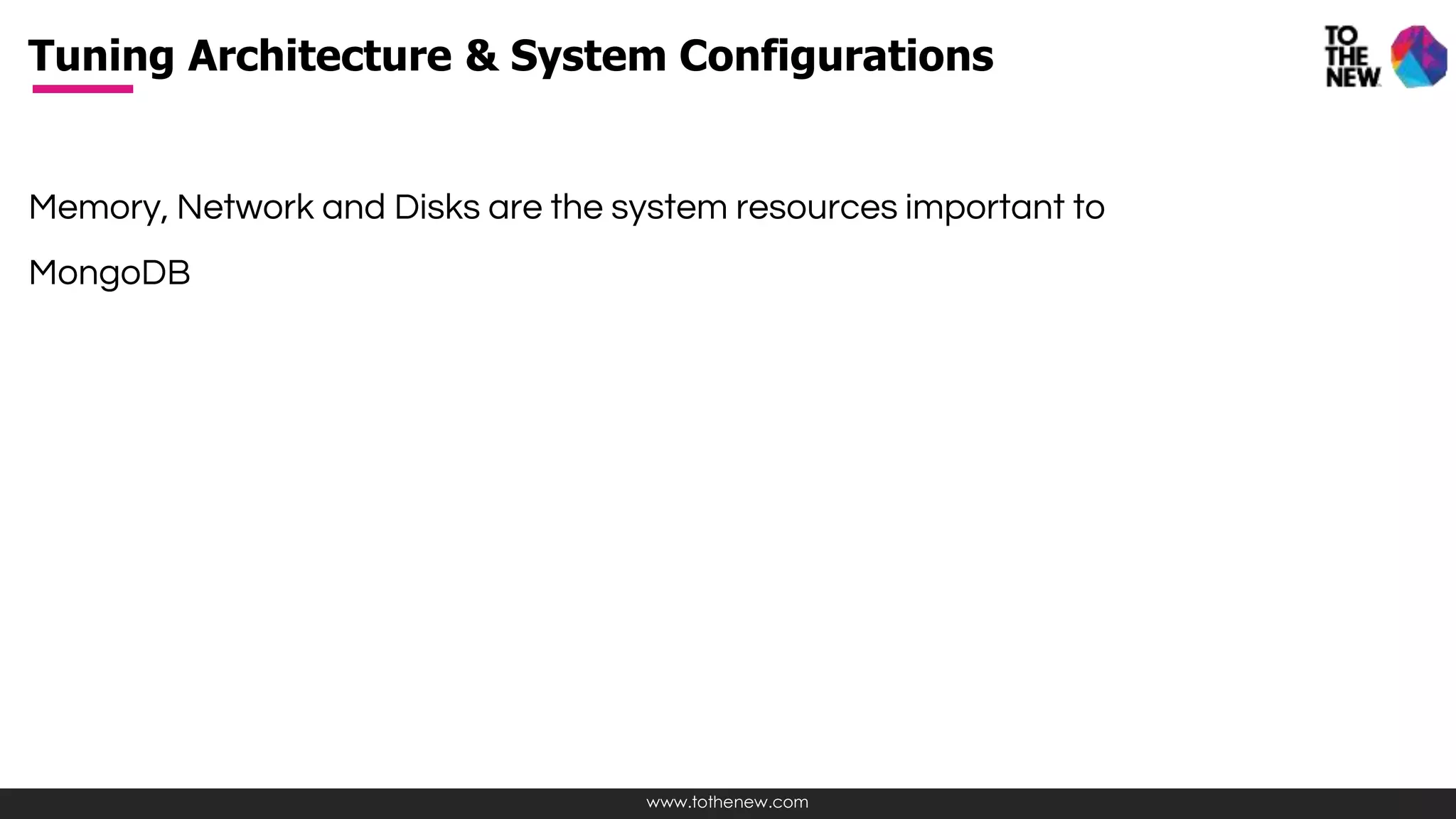 Tuning Architecture & System Configurations

TO THE NEW

Memory, Network and Disks are the system resources important to MongoDB

www.tothenew.com